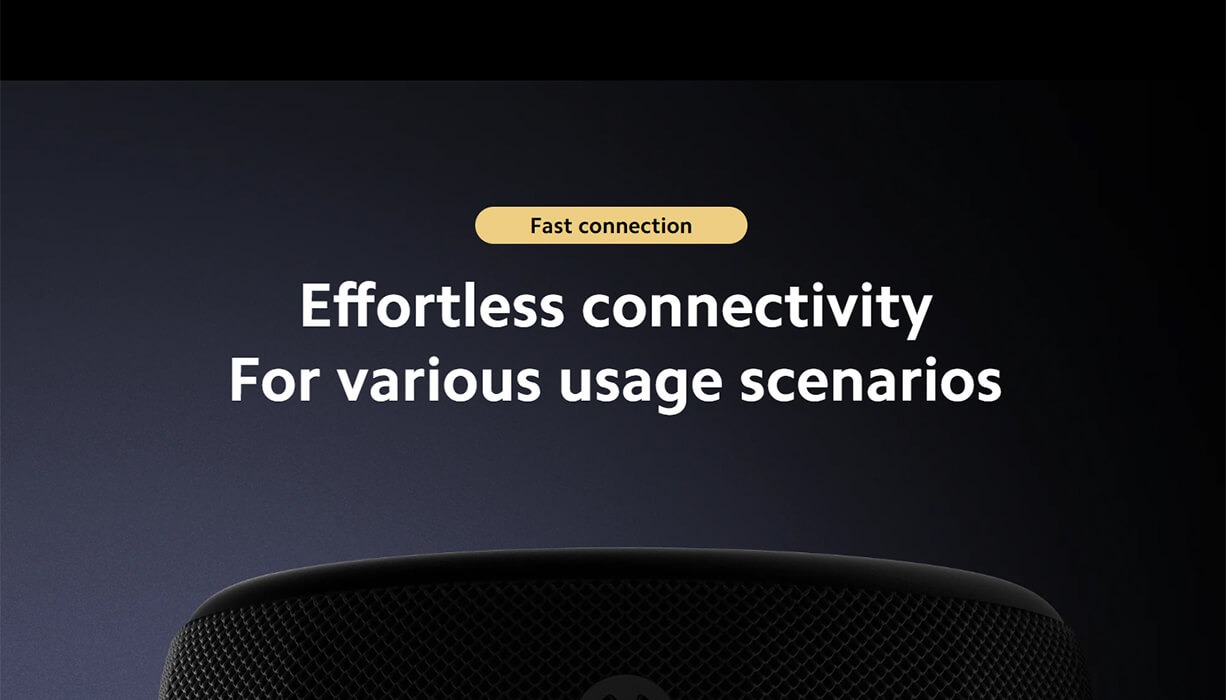 Fast connection

Effortless connectivity
For various usage scenarios